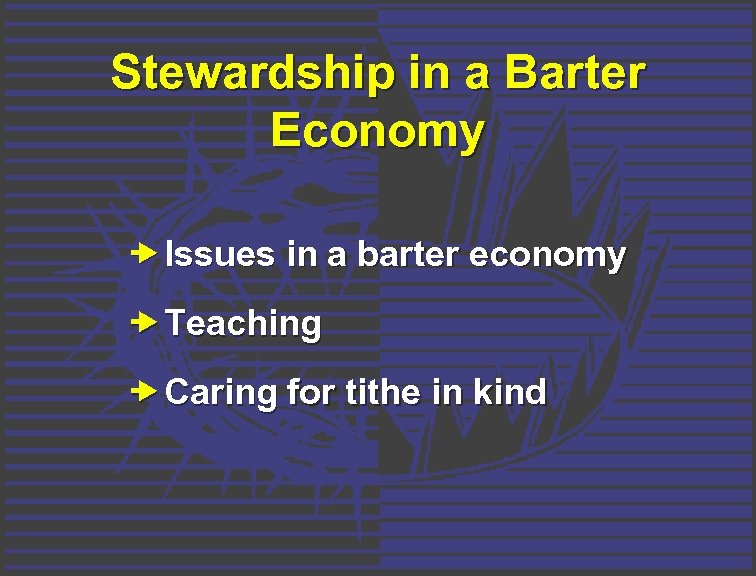 Stewardship in a Barter Economy

Issues in a barter economy

Teaching

Caring for tithe in kind